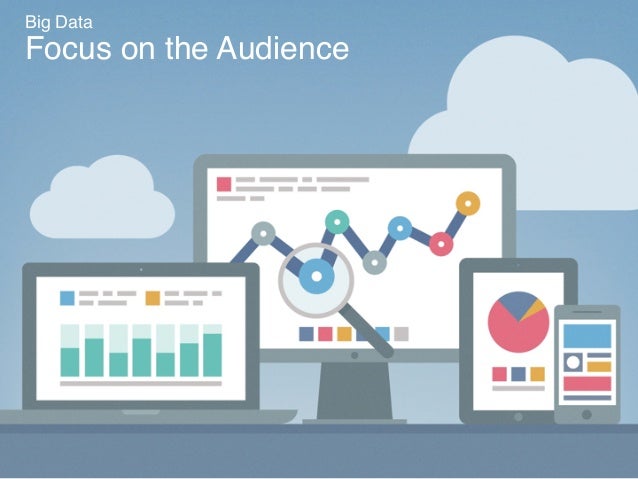 Big Data
Focus on the Audience